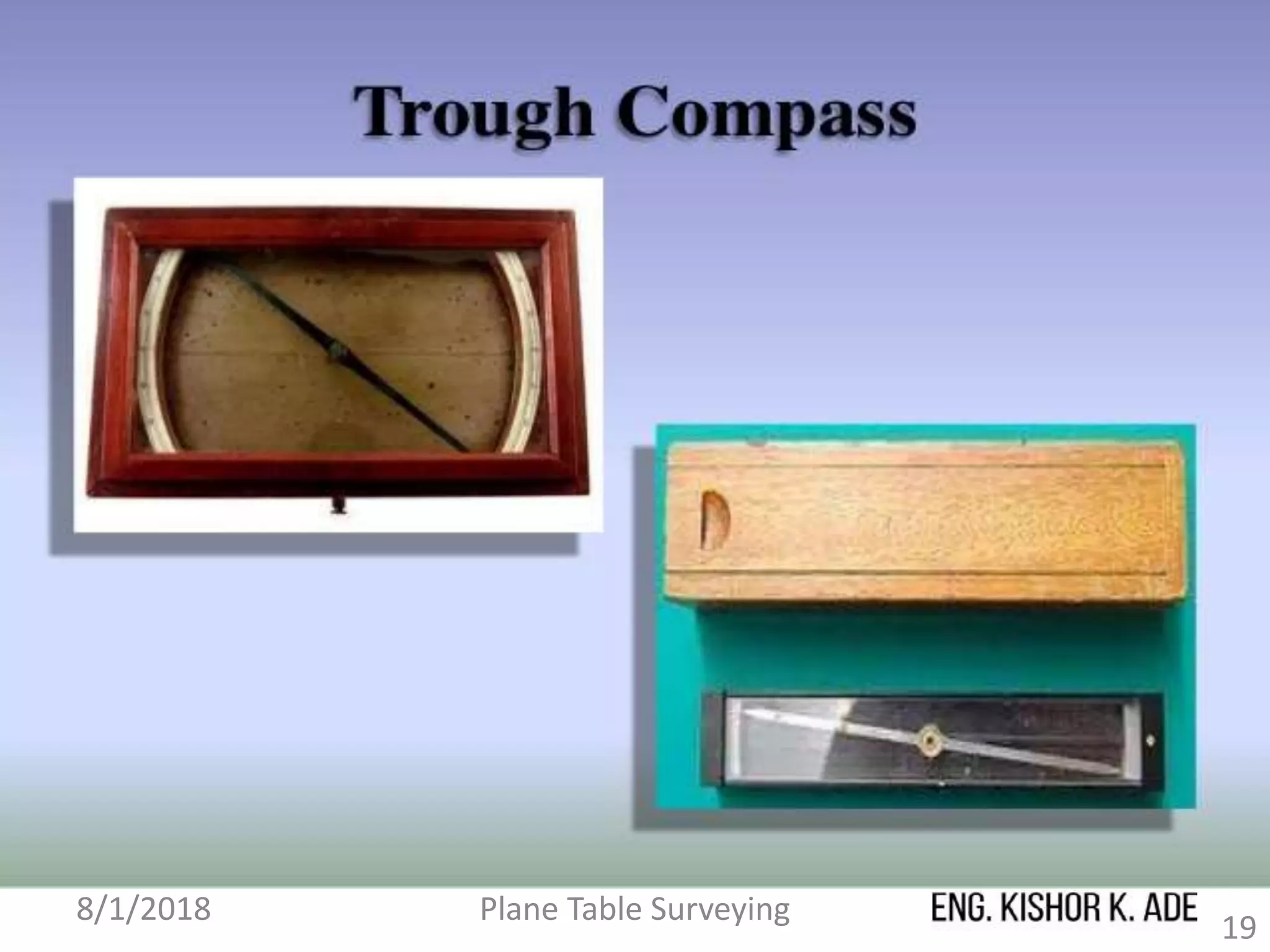 Trough Compass

8/1/2018

Plane Table Surveying

ENG. KISHOR K. ADE

19